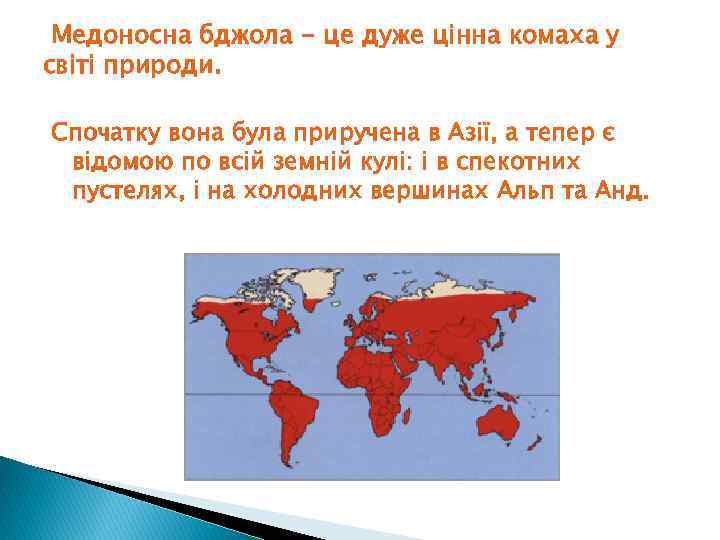 Медоносна бджола - це дуже цінна комаха у світі природи.

Спочатку вона була приручена в Азії, а тепер є відомою по всій земній кулі: і в спекотних пустелях, і на холодних вершинах Альп та Анд.